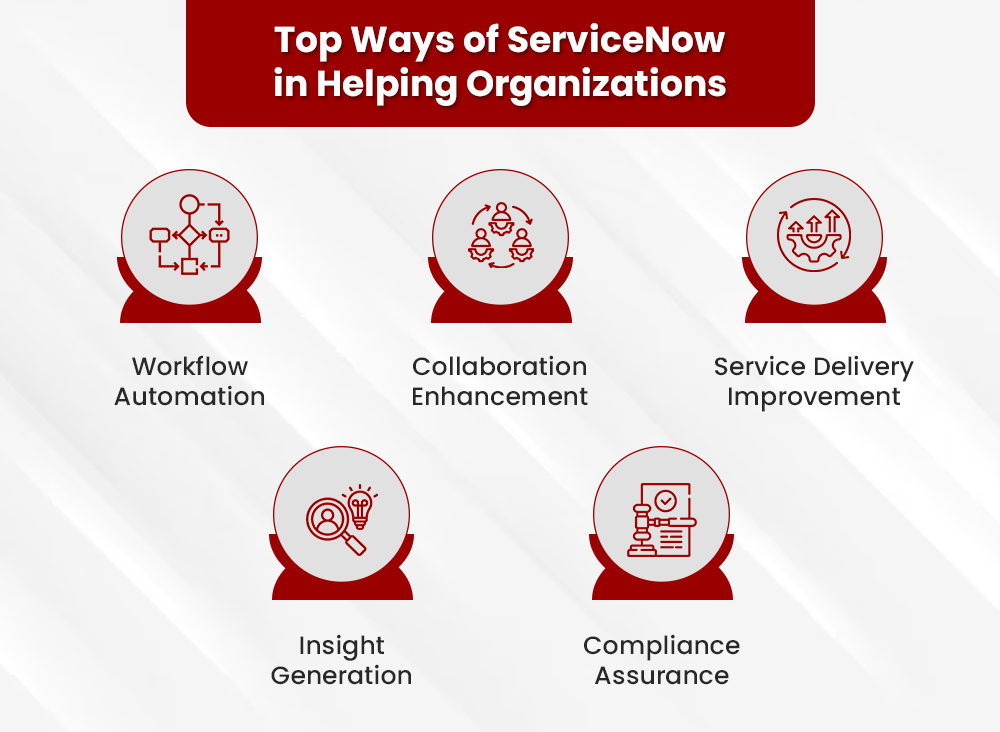 Top Ways of ServiceNow in Helping Organizations

Workflow Automation

Collaboration Enhancement

Service Delivery Improvement

Insight Generation

Compliance Assurance